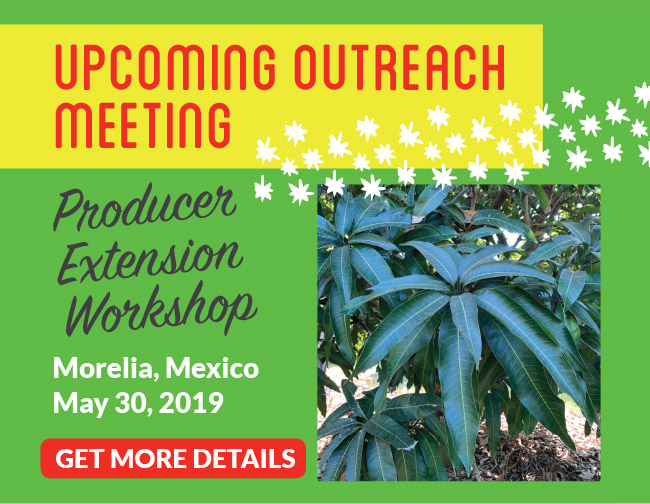 UPCOMING OUTREACH MEETING

Producer Extension Workshop

Morelia, Mexico
May 30, 2019

GET MORE DETAILS